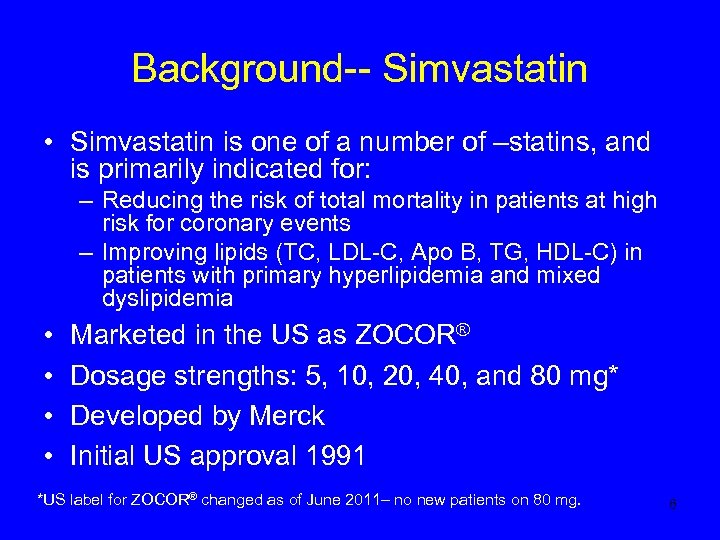 Background-- Simvastatin

• Simvastatin is one of a number of –statins, and is primarily indicated for:
– Reducing the risk of total mortality in patients at high risk for coronary events
– Improving lipids (TC, LDL-C, Apo B, TG, HDL-C) in patients with primary hyperlipidemia and mixed dyslipidemia
• Marketed in the US as ZOCOR®
• Dosage strengths: 5, 10, 20, 40, and 80 mg*
• Developed by Merck
• Initial US approval 1991

*US label for ZOCOR® changed as of June 2011– no new patients on 80 mg.

6